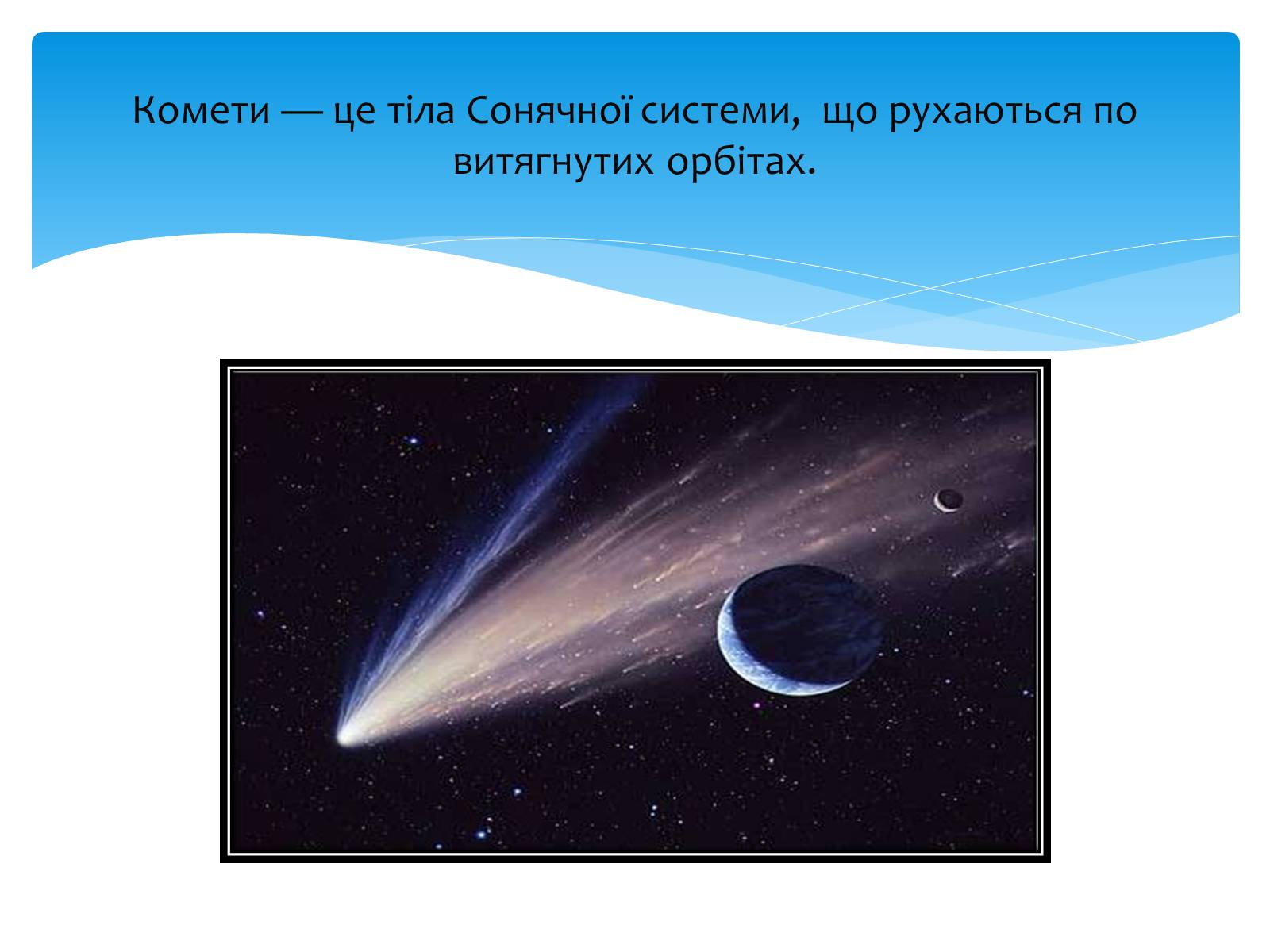 Комети — це тіла Сонячної системи, що рухаються по витягнутих орбітах.